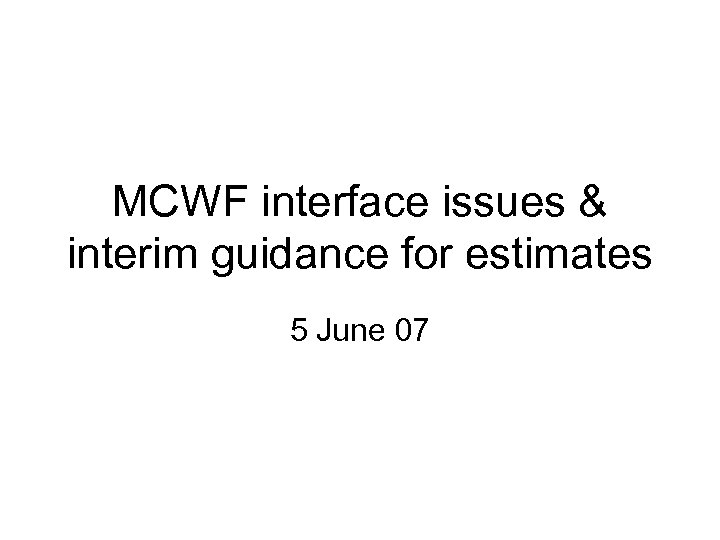 MCWF interface issues & interim guidance for estimates

5 June 07